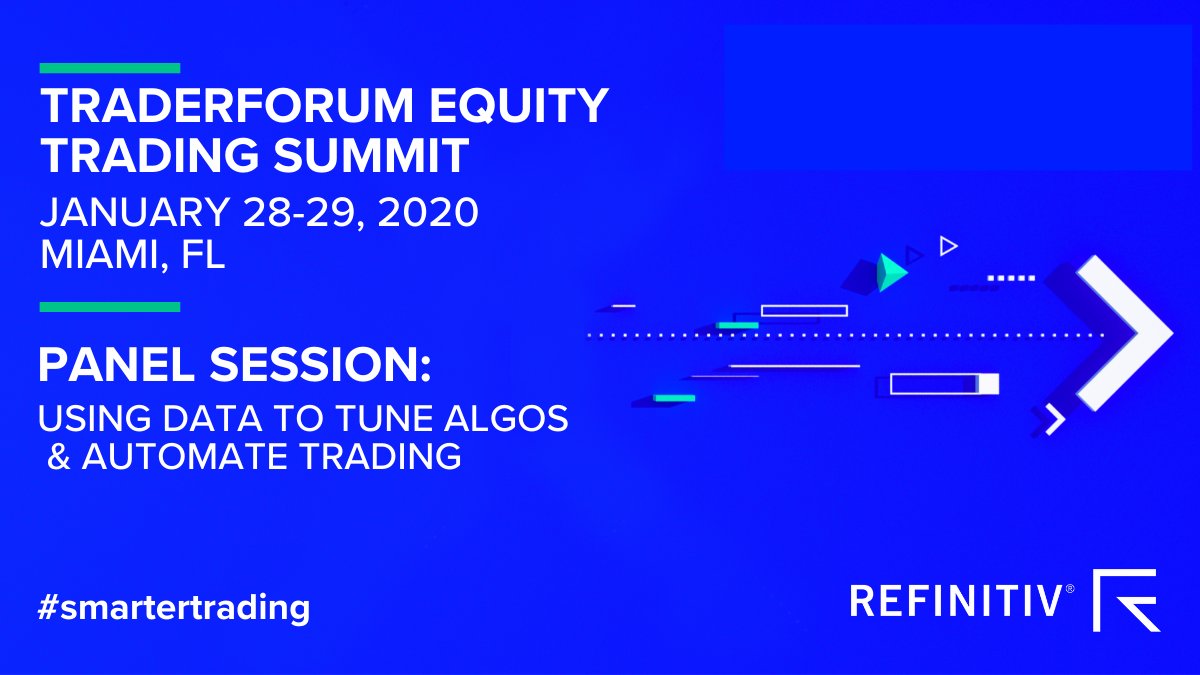 TRADERFORUM EQUITY TRADING SUMMIT

JANUARY 28-29, 2020
MIAMI, FL

PANEL SESSION:
USING DATA TO TUNE ALGOS & AUTOMATE TRADING

#smartertrading

REFINITIV®